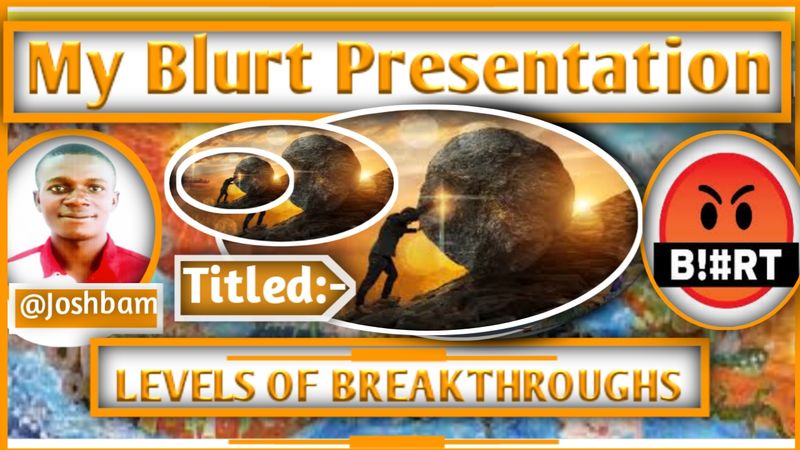 My Blurt Presentation

@Joshbam

Titled:-

B!#RT

LEVELS OF BREAKTHROUGHS